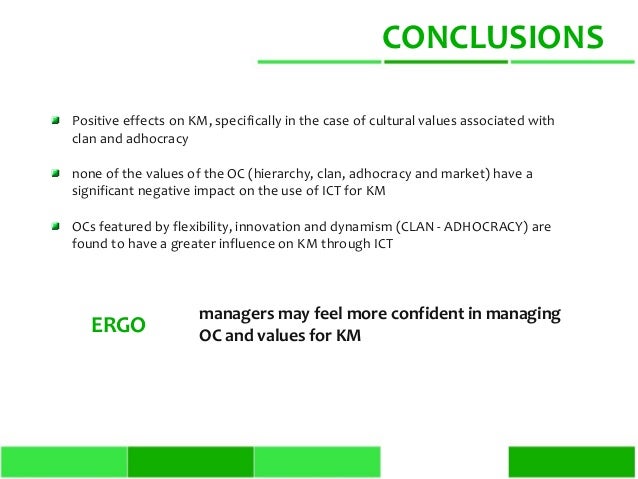 CONCLUSIONS

Positive effects on KM, specifically in the case of cultural values associated with clan and adhocracy

none of the values of the OC (hierarchy, clan, adhocracy and market) have a significant negative impact on the use of ICT for KM

OCs featured by flexibility, innovation and dynamism (CLAN - ADHOCRACY) are found to have a greater influence on KM through ICT

ERGO

managers may feel more confident in managing OC and values for KM